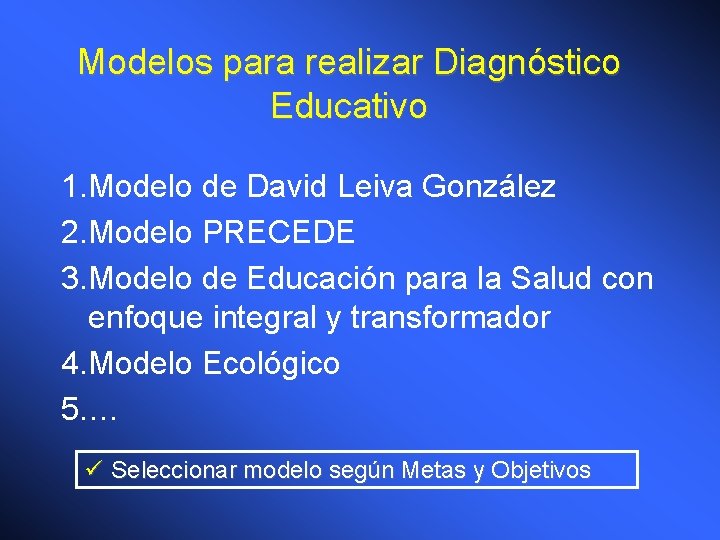 Modelos para realizar Diagnóstico Educativo

1.Modelo de David Leiva González
2.Modelo PRECEDE
3.Modelo de Educación para la Salud con enfoque integral y transformador
4.Modelo Ecológico
5.…

✓ Seleccionar modelo según Metas y Objetivos